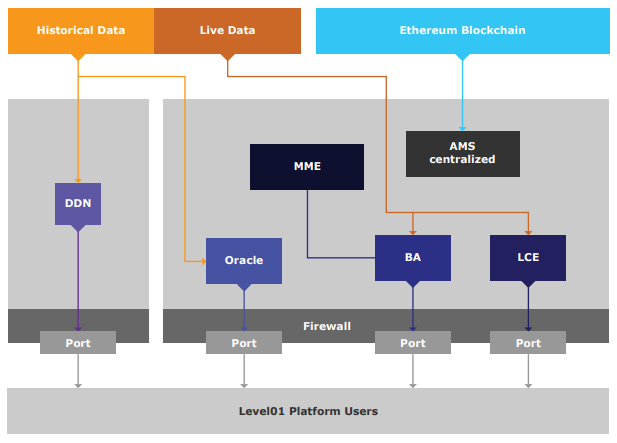 Historical Data

Live Data

Ethereum Blockchain

AMS centralized

MME

DDN

Oracle

BA

LCE

Firewall

Port

Port

Port

Port

Level01 Platform Users